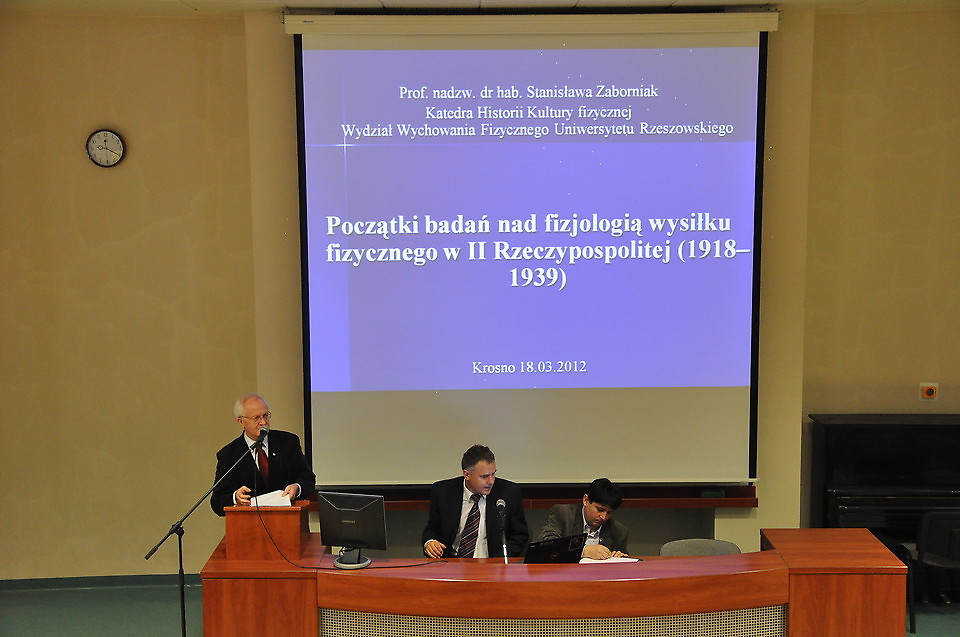 Prof. nadzw. dr hab. Stanisława Zaborniak
Katedra Historii Kultury fizycznej
Wydział Wychowania Fizycznego Uniwersytetu Rzeszowskiego

Początki badań nad fizjologią wysiłku fizycznego w II Rzeczypospolitej (1918–1939)

Krosno 18.03.2012